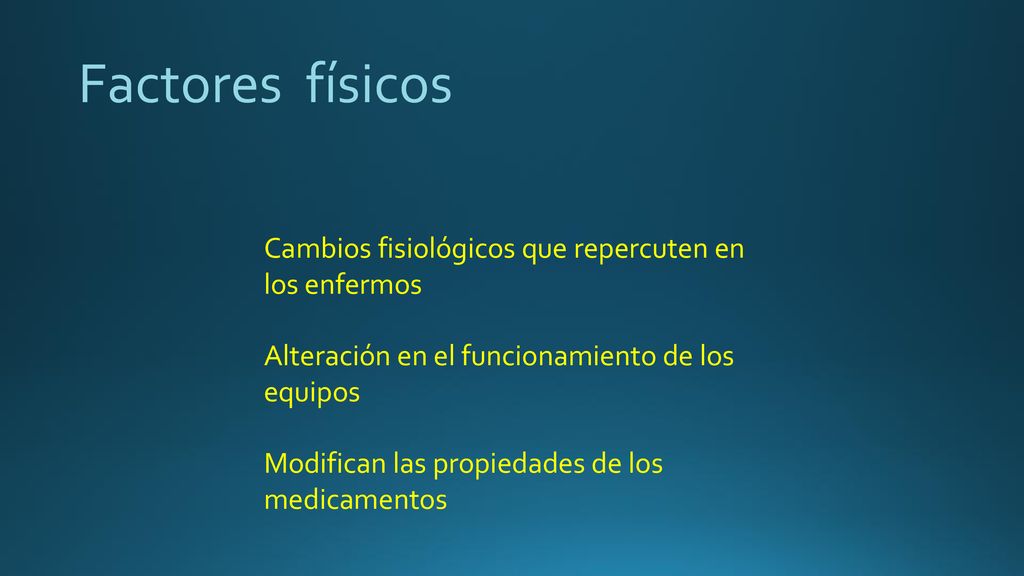 Factores físicos

Cambios fisiológicos que repercuten en los enfermos

Alteración en el funcionamiento de los equipos

Modifican las propiedades de los medicamentos